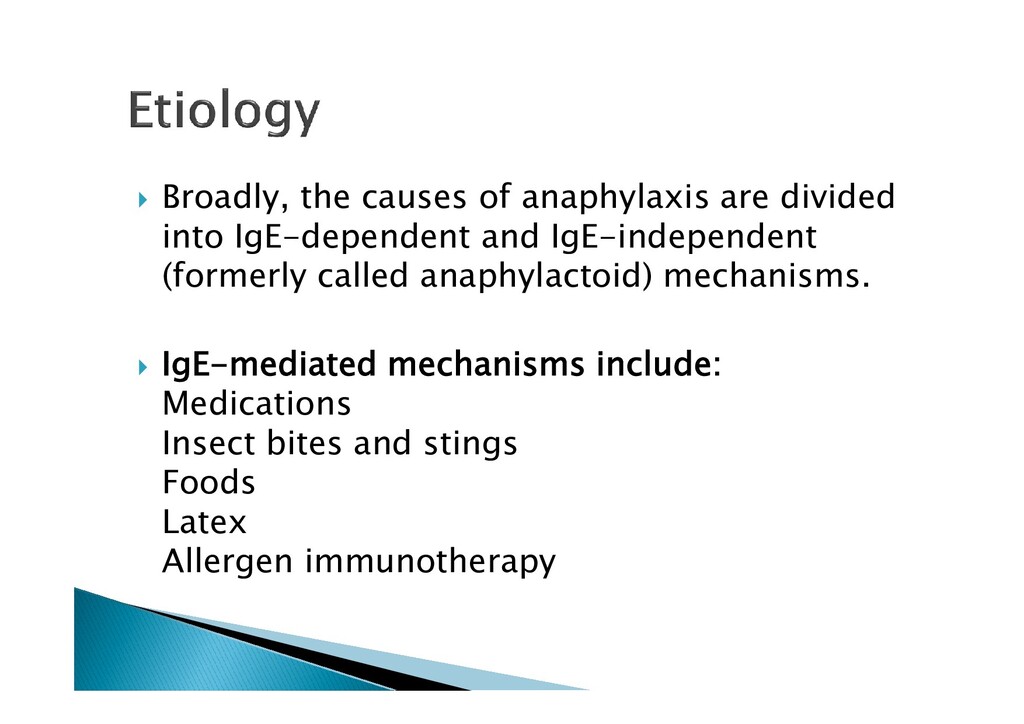 Etiology

Broadly, the causes of anaphylaxis are divided into IgE-dependent and IgE-independent (formerly called anaphylactoid) mechanisms.

IgE-mediated mechanisms include:
Medications
Insect bites and stings
Foods
Latex
Allergen immunotherapy